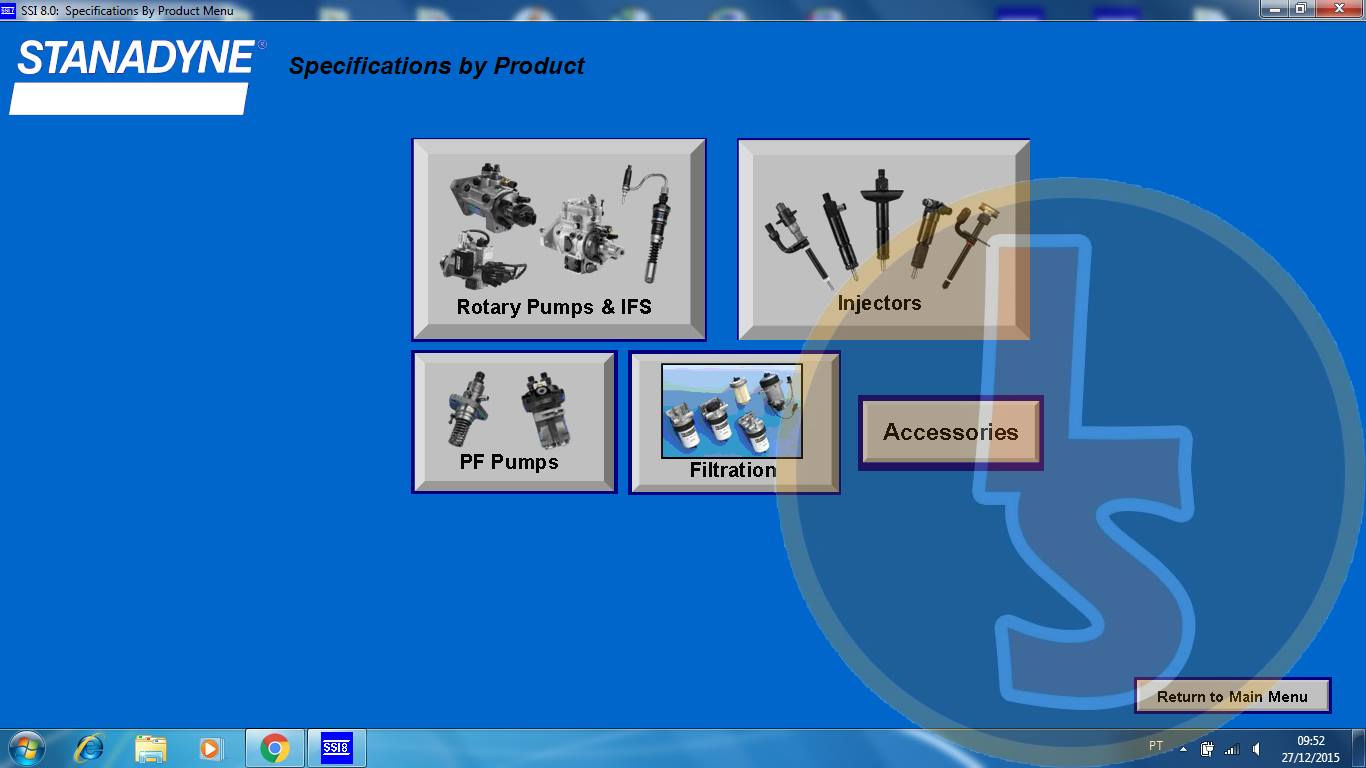 SSI 8.0: Specifications By Product Menu

STANADYNE®

Specifications by Product

Rotary Pumps & IFS

Injectors

PF Pumps

Filtration

Accessories

Return to Main Menu

SSI8

PT

09:52
27/12/2015